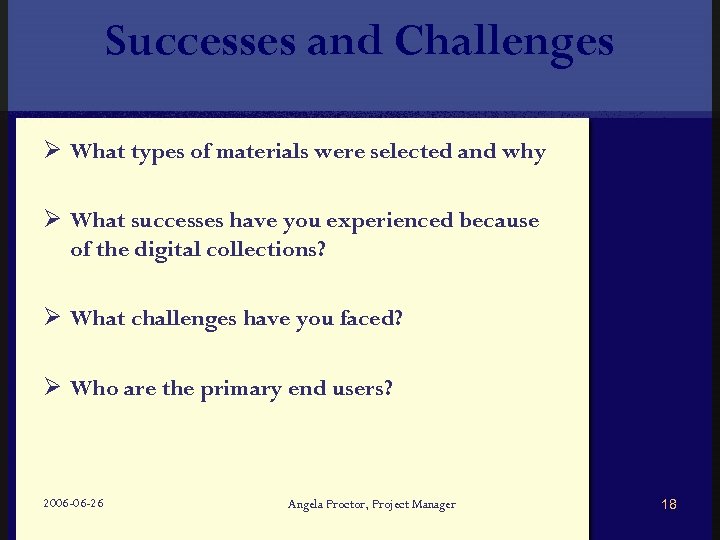 Successes and Challenges

➢ What types of materials were selected and why

➢ What successes have you experienced because of the digital collections?

➢ What challenges have you faced?

➢ Who are the primary end users?

2006-06-26

Angela Proctor, Project Manager

18